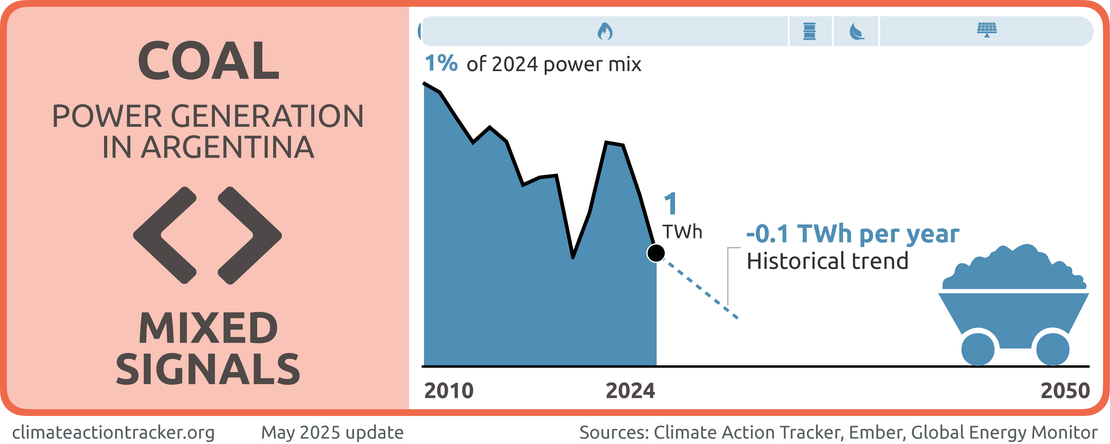 COAL

POWER GENERATION IN ARGENTINA

MIXED SIGNALS

1% of 2024 power mix

1 TWh

-0.1 TWh per year
Historical trend

2010

2024

2050

climateactiontracker.org

May 2025 update

Sources: Climate Action Tracker, Ember, Global Energy Monitor